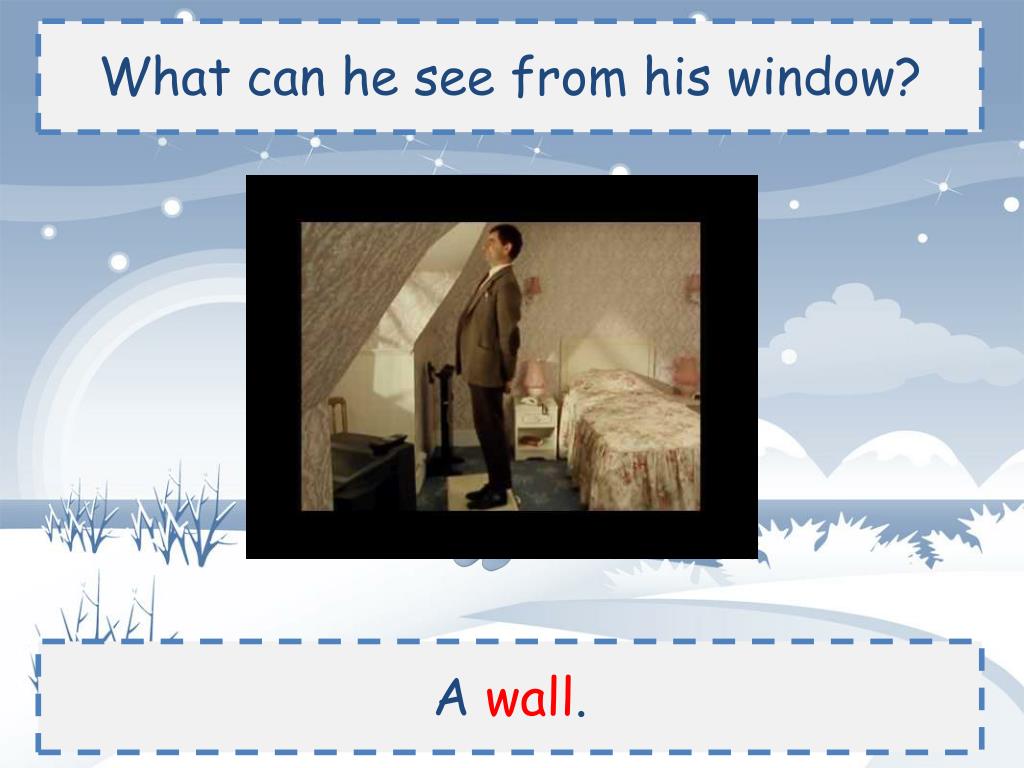 What can he see from his window?

A wall.